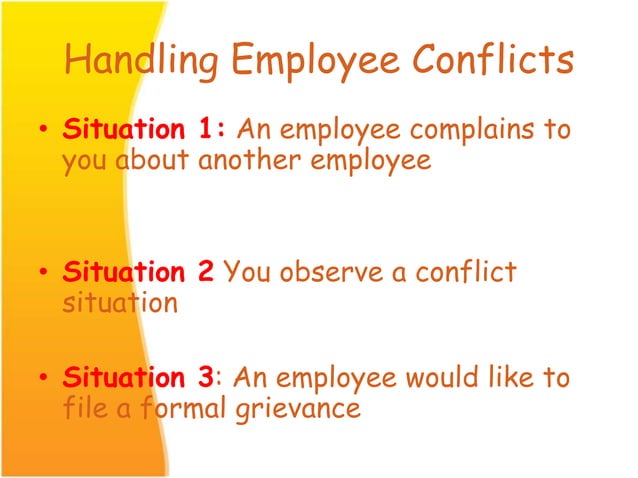 Handling Employee Conflicts

• Situation 1: An employee complains to you about another employee

• Situation 2 You observe a conflict situation

• Situation 3: An employee would like to file a formal grievance